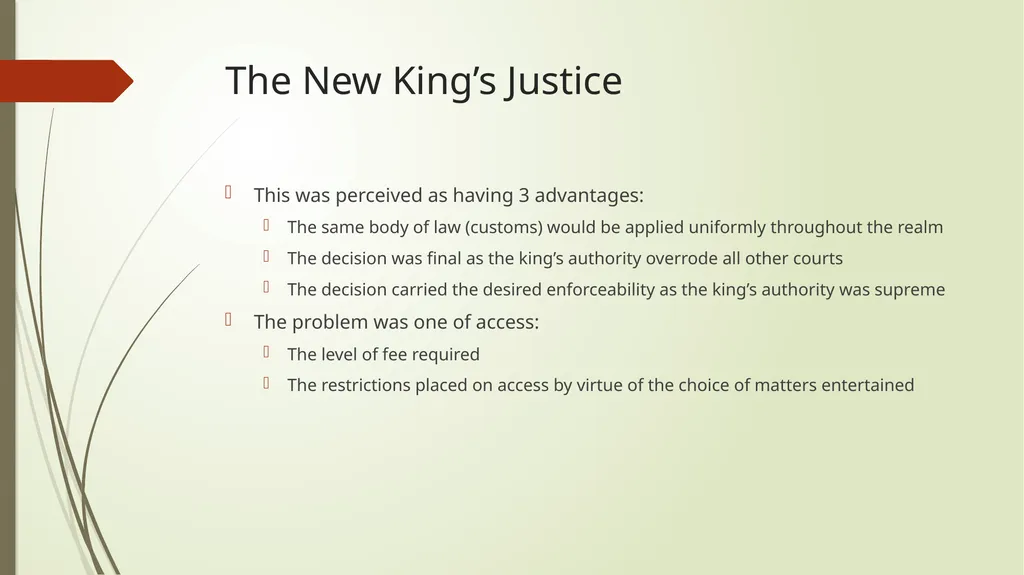 The New King’s Justice

This was perceived as having 3 advantages:

The same body of law (customs) would be applied uniformly throughout the realm

The decision was final as the king’s authority overrode all other courts

The decision carried the desired enforceability as the king’s authority was supreme

The problem was one of access:

The level of fee required

The restrictions placed on access by virtue of the choice of matters entertained